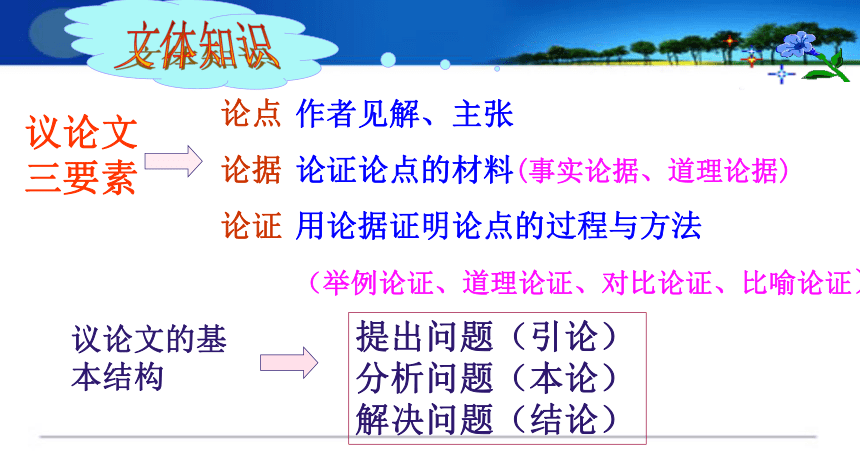 文体知识

议论文三要素

论点 作者见解、主张

论据 论证论点的材料（事实论据、道理论据）

论证 用论据证明论点的过程与方法

（举例论证、道理论证、对比论证、比喻论证）

议论文的基本结构

提出问题（引论）
分析问题（本论）
解决问题（结论）